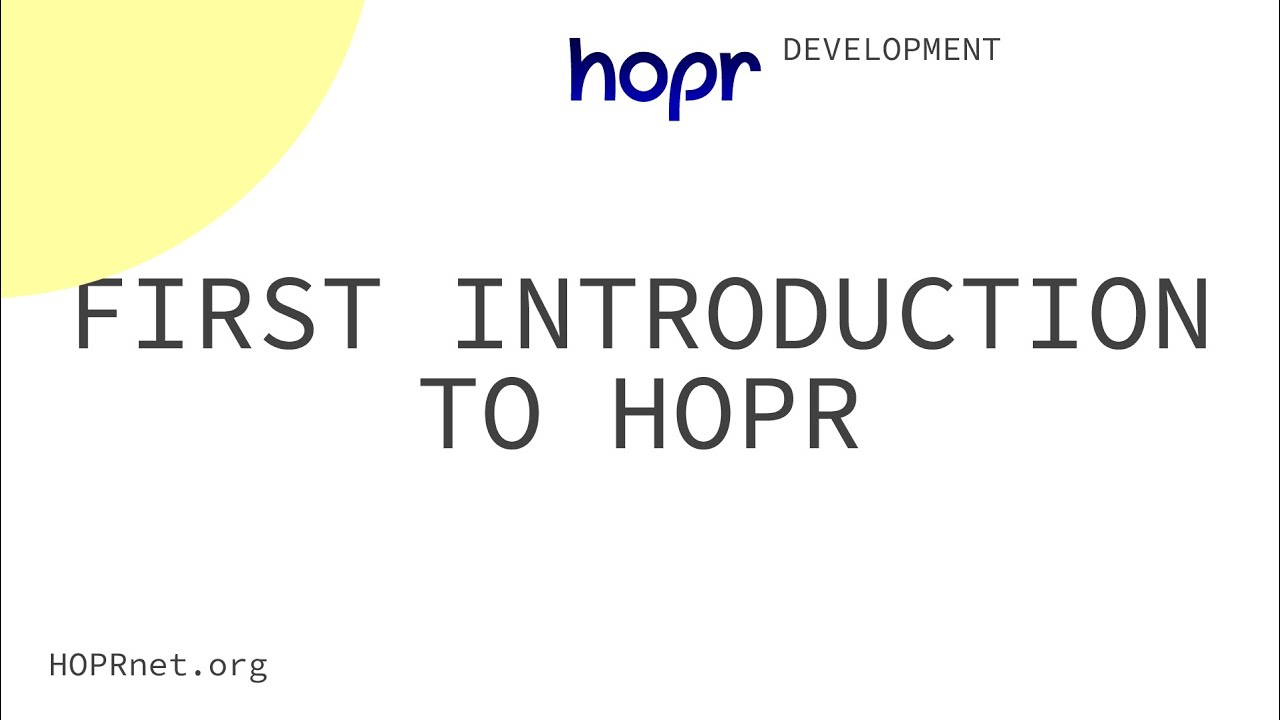 hopr DEVELOPMENT

FIRST INTRODUCTION TO HOPR

HOPRnet.org